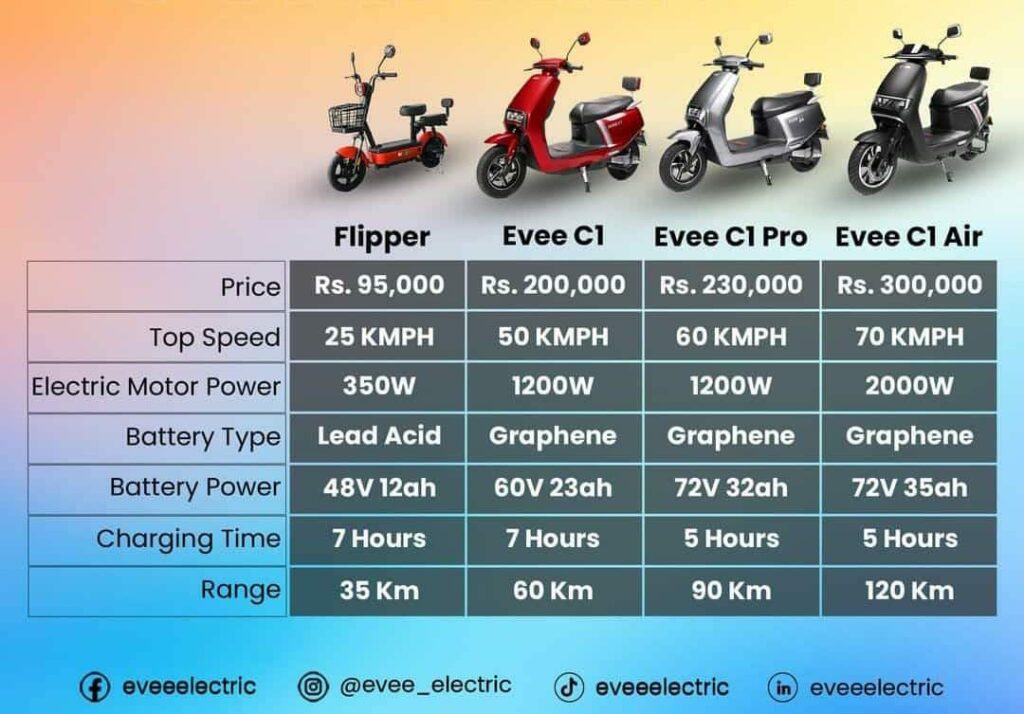 | | Flipper | Evee C1 | Evee C1 Pro | Evee C1 Air |
|---|---|---|---|---|
| Price | Rs. 95,000 | Rs. 200,000 | Rs. 230,000 | Rs. 300,000 |
| Top Speed | 25 KMPH | 50 KMPH | 60 KMPH | 70 KMPH |
| Electric Motor Power | 350W | 1200W | 1200W | 2000W |
| Battery Type | Lead Acid | Graphene | Graphene | Graphene |
| Battery Power | 48V 12ah | 60V 23ah | 72V 32ah | 72V 35ah |
| Charging Time | 7 Hours | 7 Hours | 5 Hours | 5 Hours |
| Range | 35 Km | 60 Km | 90 Km | 120 Km |

eveeelectric @evee_electric eveeelectric eveeelectric